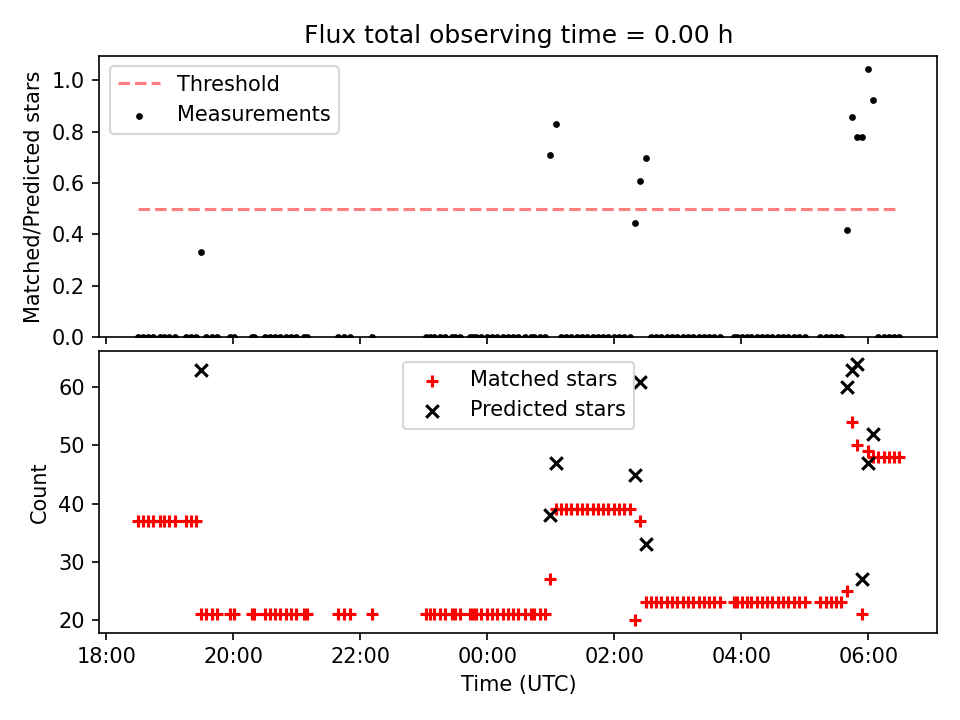 Flux total observing time = 0.00 h

Threshold
Measurements

Matched/Predicted stars

1.0
0.8
0.6
0.4
0.2
0.0

Matched stars
Predicted stars

Count

60
50
40
30
20

18:00
20:00
22:00
00:00
02:00
04:00
06:00

Time (UTC)